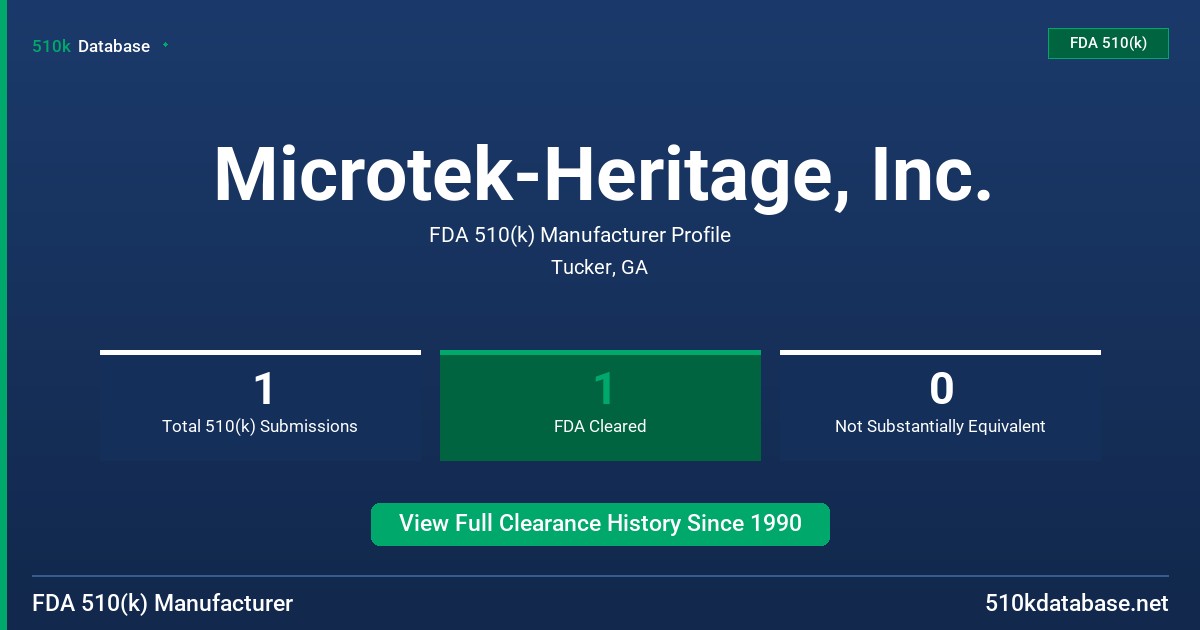 510k Database

FDA 510(k)

Microtek-Heritage, Inc.

FDA 510(k) Manufacturer Profile

Tucker, GA

1
Total 510(k) Submissions

1
FDA Cleared

0
Not Substantially Equivalent

View Full Clearance History Since 1990

FDA 510(k) Manufacturer

510kdatabase.net